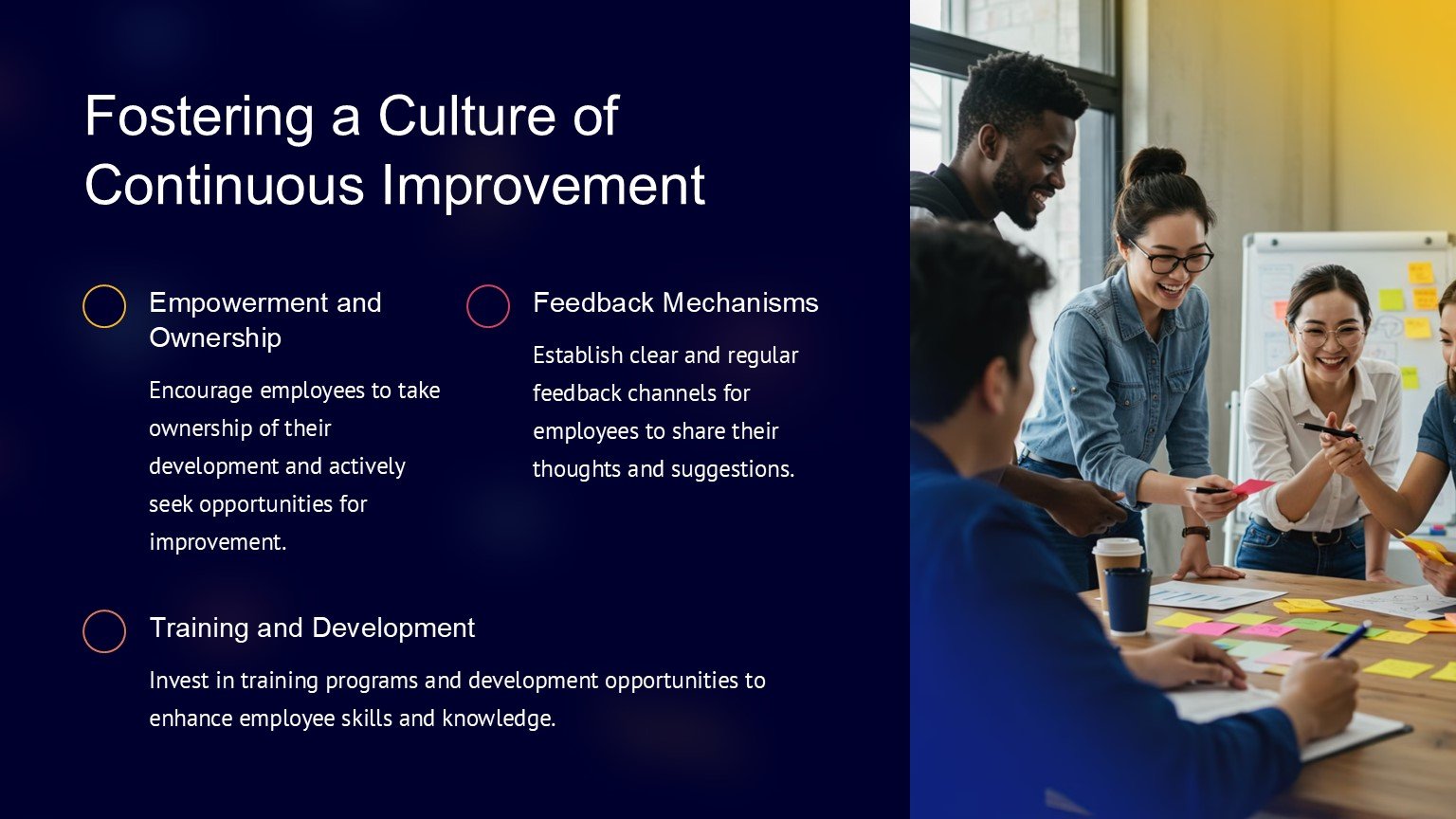 Fostering a Culture of Continuous Improvement

Empowerment and Ownership

Encourage employees to take ownership of their development and actively seek opportunities for improvement.

Feedback Mechanisms

Establish clear and regular feedback channels for employees to share their thoughts and suggestions.

Training and Development

Invest in training programs and development opportunities to enhance employee skills and knowledge.